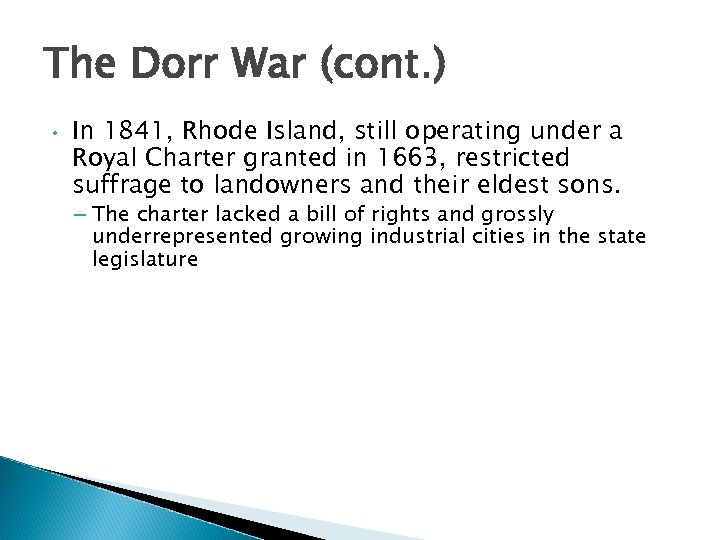 The Dorr War (cont.)

• In 1841, Rhode Island, still operating under a Royal Charter granted in 1663, restricted suffrage to landowners and their eldest sons.

– The charter lacked a bill of rights and grossly underrepresented growing industrial cities in the state legislature